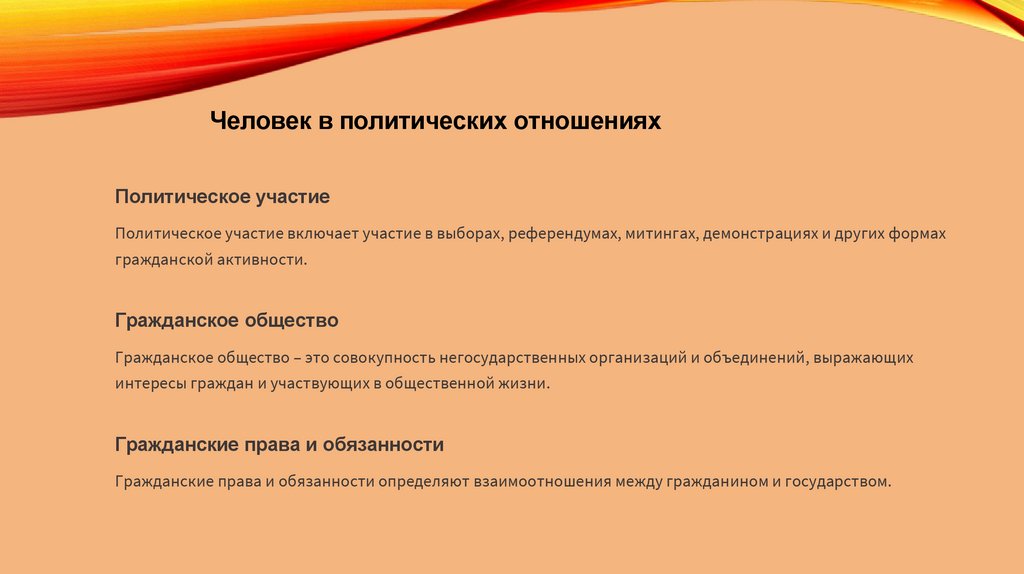 Человек в политических отношениях

Политическое участие

Политическое участие включает участие в выборах, референдумах, митингах, демонстрациях и других формах гражданской активности.

Гражданское общество

Гражданское общество – это совокупность негосударственных организаций и объединений, выражающих интересы граждан и участвующих в общественной жизни.

Гражданские права и обязанности

Гражданские права и обязанности определяют взаимоотношения между гражданином и государством.